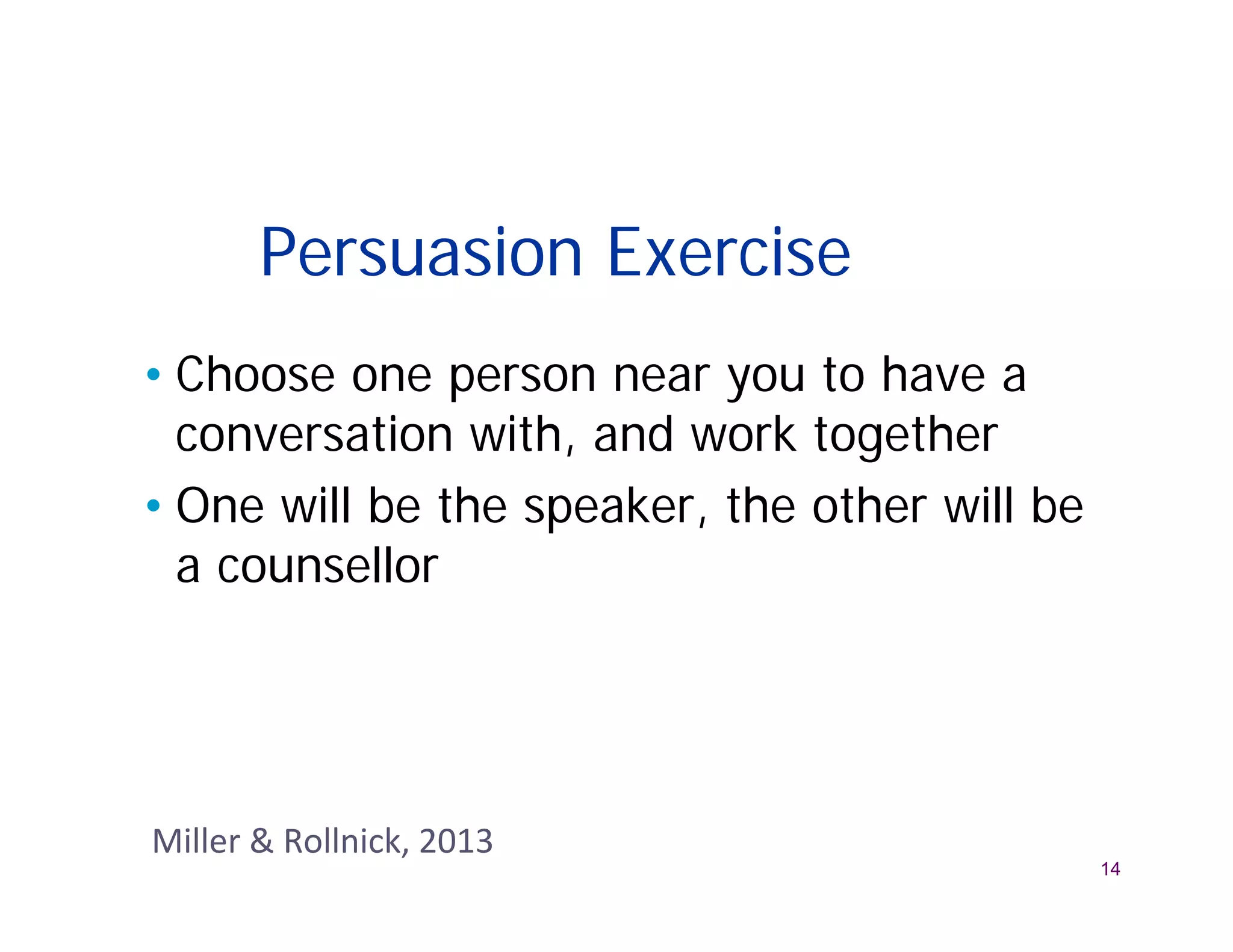 Persuasion Exercise

• Choose one person near you to have a conversation with, and work together
• One will be the speaker, the other will be a counsellor

Miller & Rollnick, 2013

14